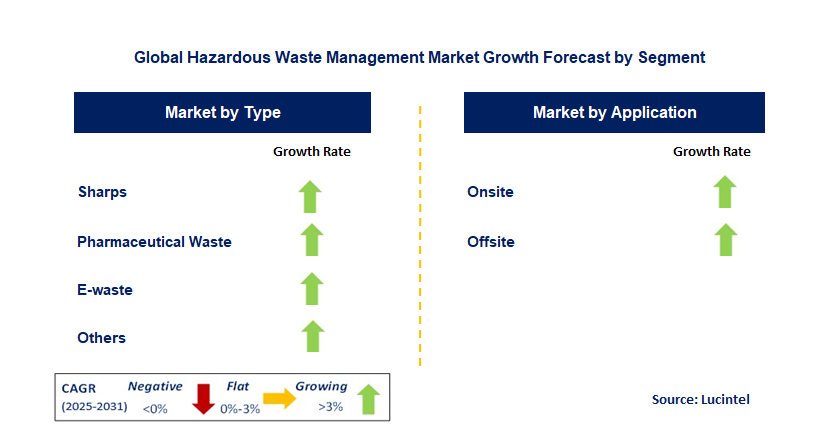 Global Hazardous Waste Management Market Growth Forecast by Segment

Market by Type

Growth Rate

Sharps

Pharmaceutical Waste

E-waste

Others

Market by Application

Growth Rate

Onsite

Offsite

CAGR (2025-2031) Negative <0% Flat 0%-3% Growing >3%

Source: Lucintel